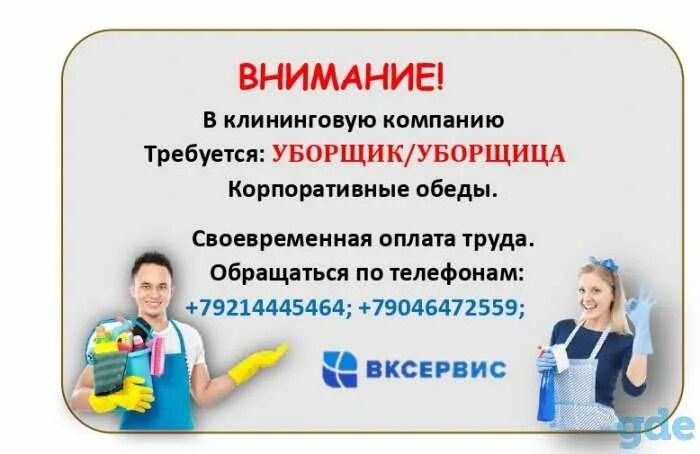 ВНИМАНИЕ!
В клининговую компанию
Требуется: УБОРЩИК/УБОРЩИЦА
Корпоративные обеды.

Своевременная оплата труда.
Обращаться по телефонам:
+79214445464; +79046472559;

ВКСЕРВИС

gde